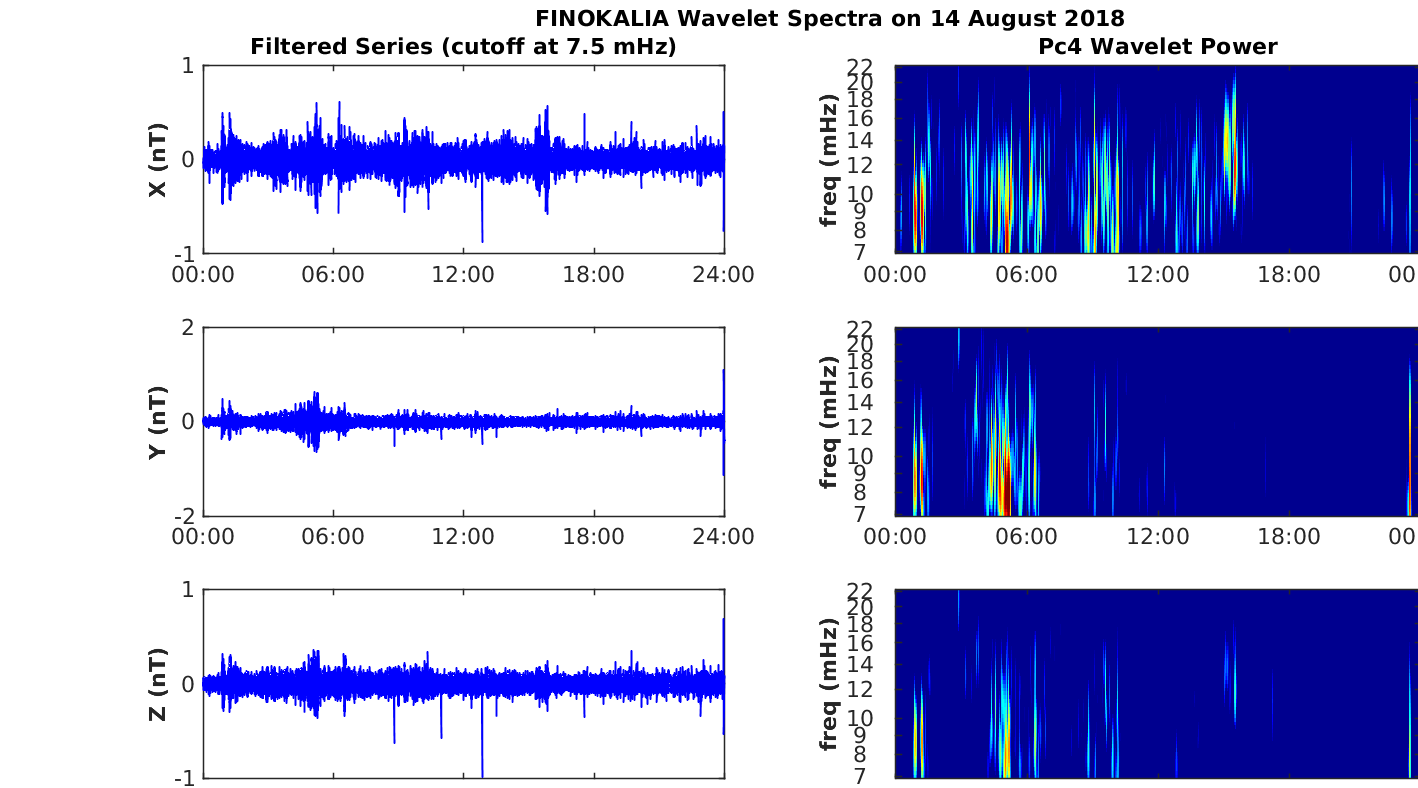 FINOKALIA Wavelet Spectra on 14 August 2018

Filtered Series (cutoff at 7.5 mHz)

X (nT)
1
0
-1
00:00 06:00 12:00 18:00 24:00

Y (nT)
2
0
-2
00:00 06:00 12:00 18:00 24:00

Z (nT)
1
0
-1

Pc4 Wavelet Power

freq (mHz)
22
20
18
16
14
12
10
9
8
7
00:00 06:00 12:00 18:00 00

freq (mHz)
22
20
18
16
14
12
10
9
8
7
00:00 06:00 12:00 18:00 00

freq (mHz)
22
20
18
16
14
12
10
9
8
7